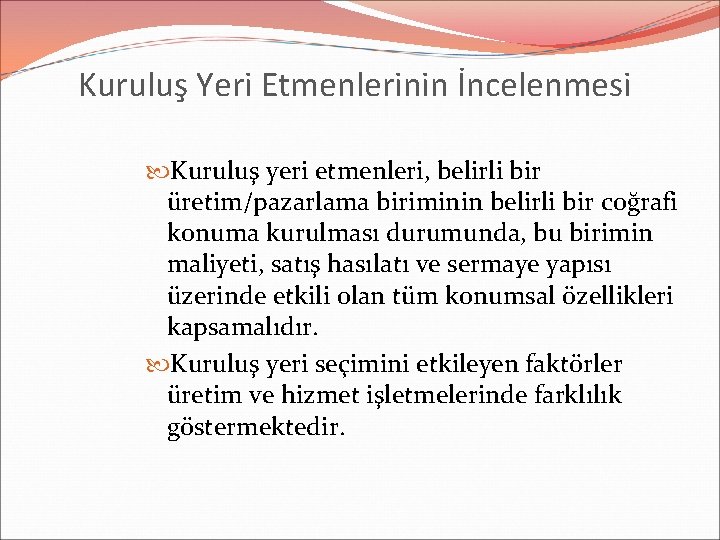 Kuruluş Yeri Etmenlerinin İncelenmesi

Kuruluş yeri etmenleri, belirli bir üretim/pazarlama biriminin belirli bir coğrafi konuma kurulması durumunda, bu birimin maliyeti, satış hasılatı ve sermaye yapısı üzerinde etkili olan tüm konumsal özellikleri kapsamalıdır.

Kuruluş yeri seçimini etkileyen faktörler üretim ve hizmet işletmelerinde farklılık göstermektedir.